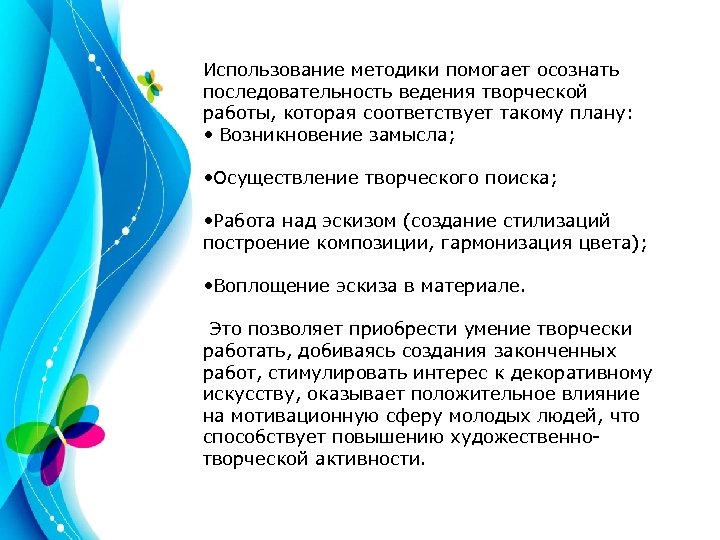 Использование методики помогает осознать последовательность ведения творческой работы, которая соответствует такому плану:
• Возникновение замысла;

•Осуществление творческого поиска;

•Работа над эскизом (создание стилизаций построение композиции, гармонизация цвета);

•Воплощение эскиза в материале.

Это позволяет приобрести умение творчески работать, добиваясь создания законченных работ, стимулировать интерес к декоративному искусству, оказывает положительное влияние на мотивационную сферу молодых людей, что способствует повышению художественно-творческой активности.